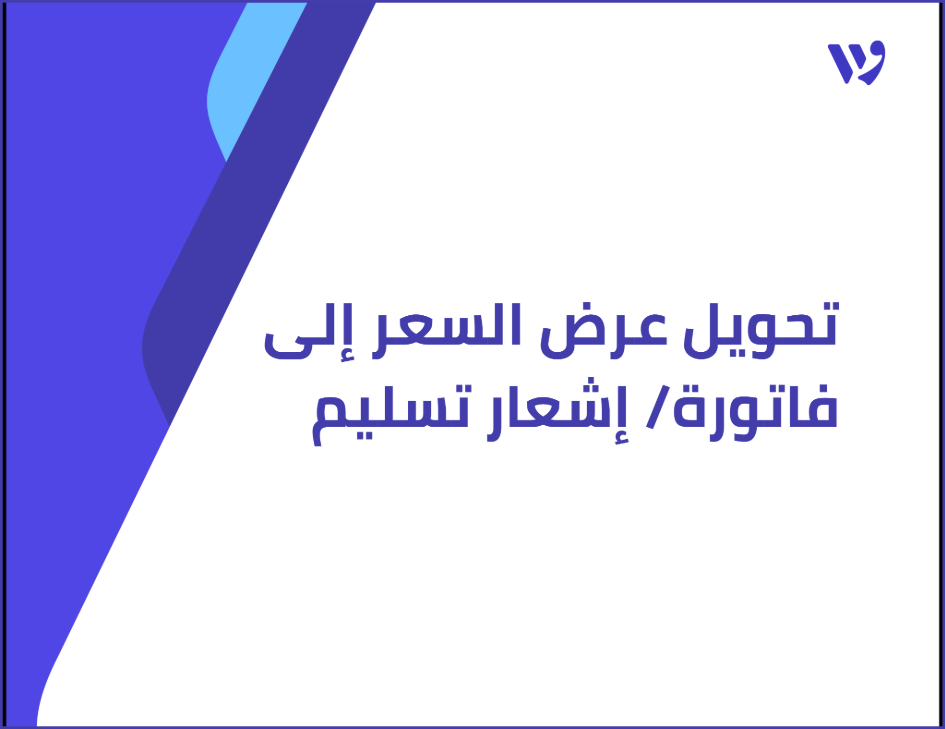 تحويل عرض السعر إلى فاتورة/ إشعار تسليم